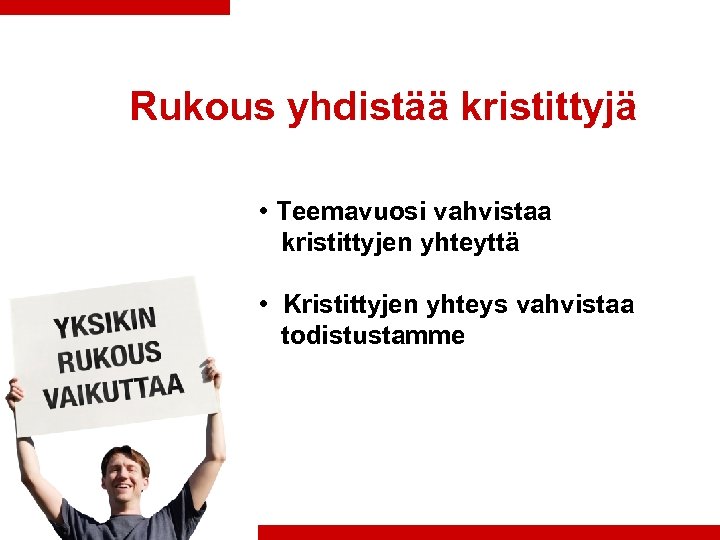 Rukous yhdistää kristittyjä

• Teemavuosi vahvistaa kristittyjen yhteyttä

• Kristittyjen yhteys vahvistaa todistustamme

YKSIKIN RUKOUS VAIKUTTAA